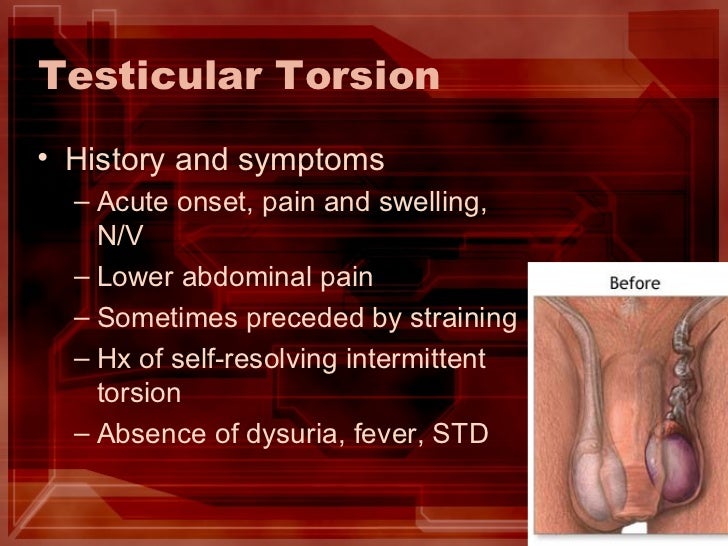 Testicular Torsion

• History and symptoms
– Acute onset, pain and swelling, N/V
– Lower abdominal pain
– Sometimes preceded by straining
– Hx of self-resolving intermittent torsion
– Absence of dysuria, fever, STD

Before